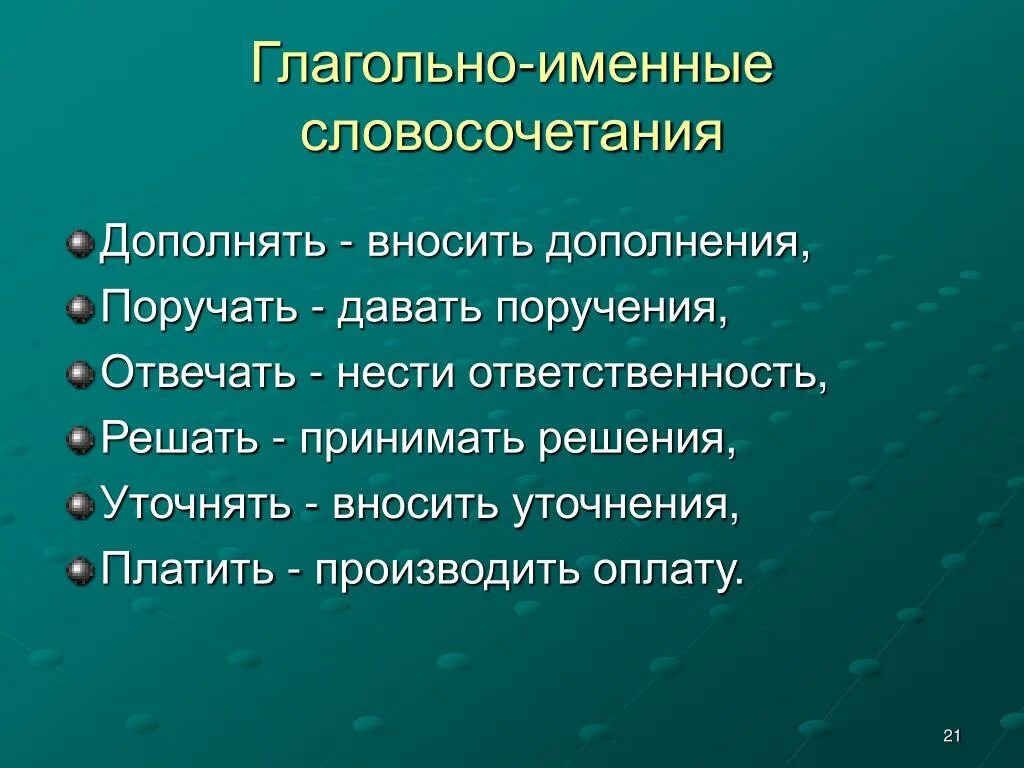 Глагольно-именные словосочетания

Дополнять - вносить дополнения,
Поручать - давать поручения,
Отвечать - нести ответственность,
Решать - принимать решения,
Уточнять - вносить уточнения,
Платить - производить оплату.

21